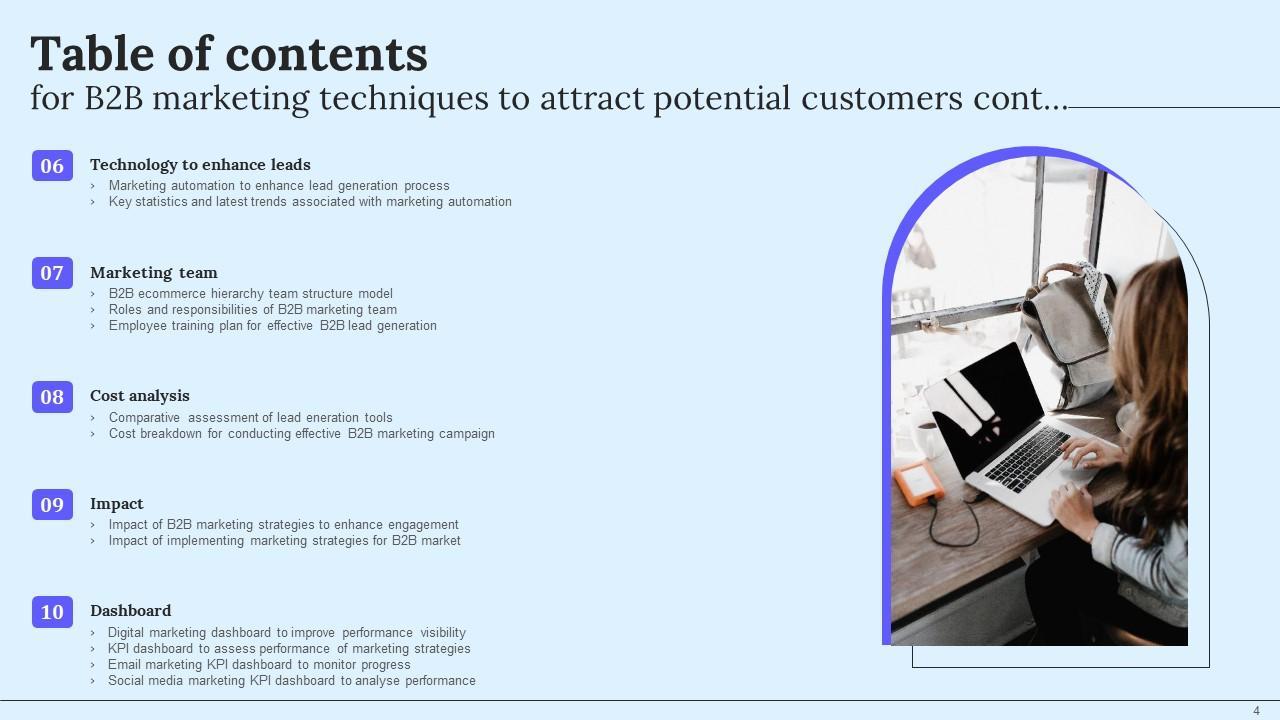 Table of contents
for B2B marketing techniques to attract potential customers cont…

06
Technology to enhance leads
› Marketing automation to enhance lead generation process
› Key statistics and latest trends associated with marketing automation

07
Marketing team
› B2B ecommerce hierarchy team structure model
› Roles and responsibilities of B2B marketing team
› Employee training plan for effective B2B lead generation

08
Cost analysis
› Comparative assessment of lead eneration tools
› Cost breakdown for conducting effective B2B marketing campaign

09
Impact
› Impact of B2B marketing strategies to enhance engagement
› Impact of implementing marketing strategies for B2B market

10
Dashboard
› Digital marketing dashboard to improve performance visibility
› KPI dashboard to assess performance of marketing strategies
› Email marketing KPI dashboard to monitor progress
› Social media marketing KPI dashboard to analyse performance

4